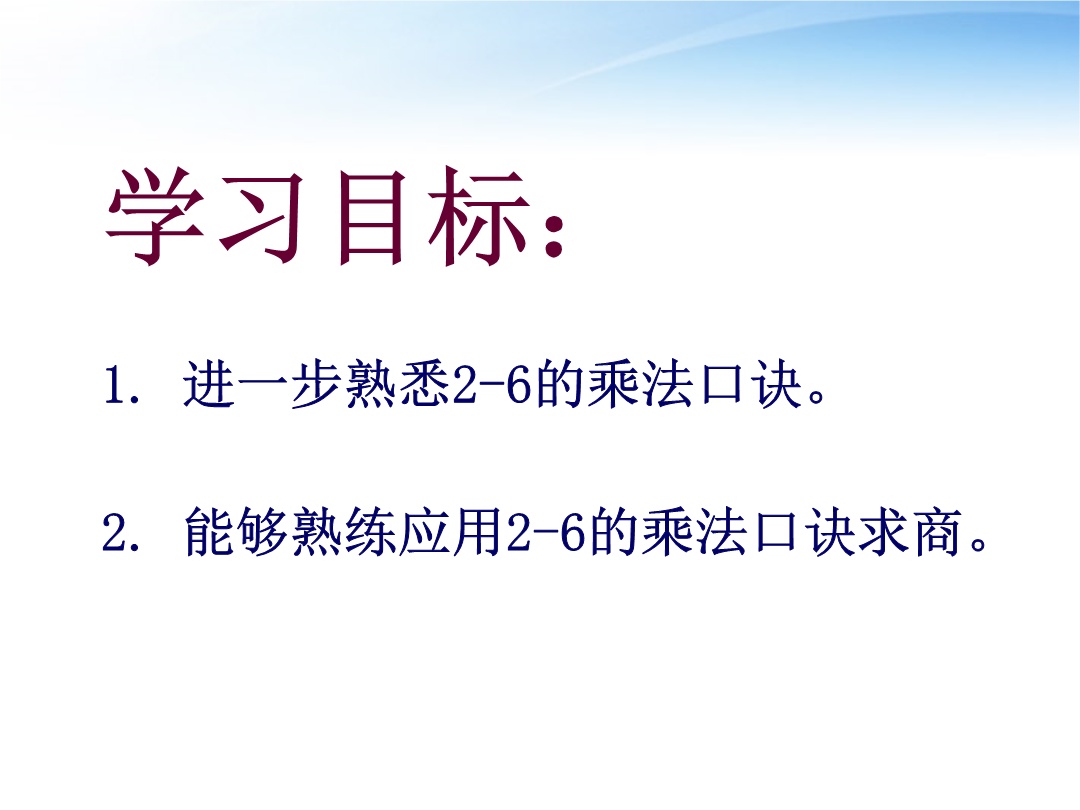 学习目标：

1. 进一步熟悉2-6的乘法口诀。

2. 能够熟练应用2-6的乘法口诀求商。